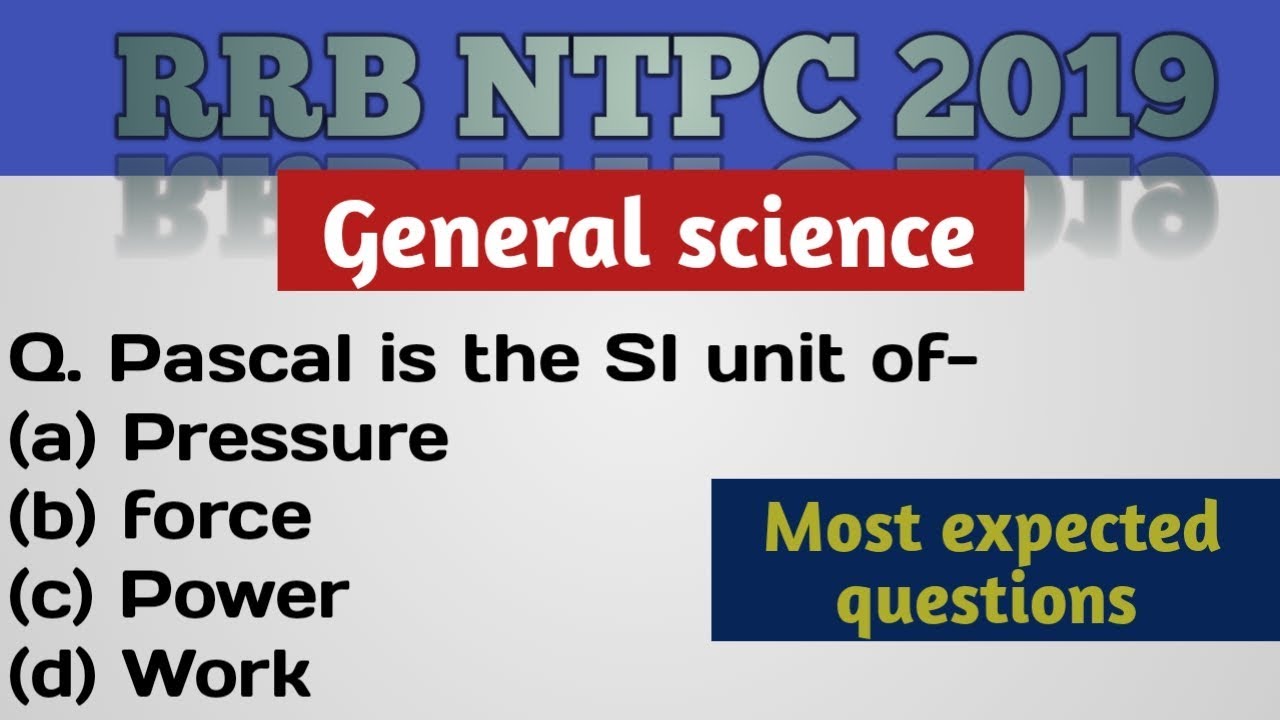 RRB NTPC 2019

General science

Q. Pascal is the SI unit of-
(a) Pressure
(b) force
(c) Power
(d) Work

Most expected questions